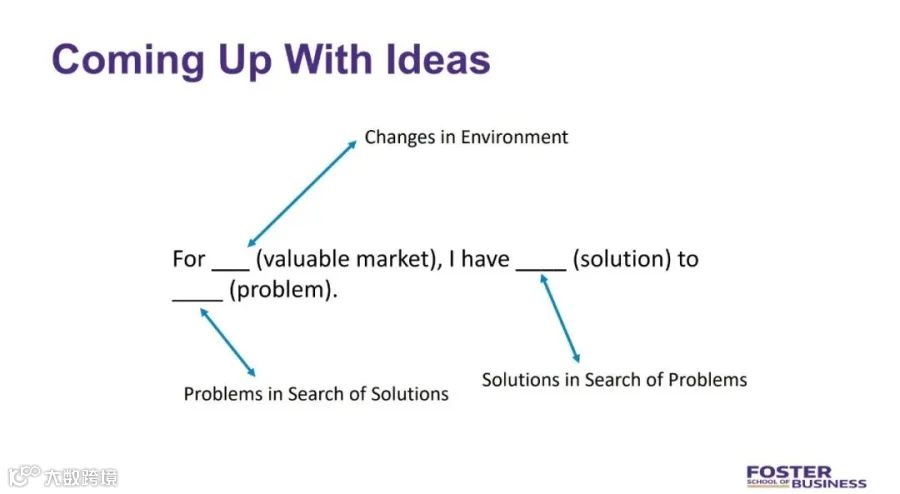 Coming Up With Ideas

Changes in Environment

For ___ (valuable market), I have ____ (solution) to ____ (problem).

Problems in Search of Solutions

Solutions in Search of Problems

大数跨境

FOSTER
SCHOOL OF BUSINESS